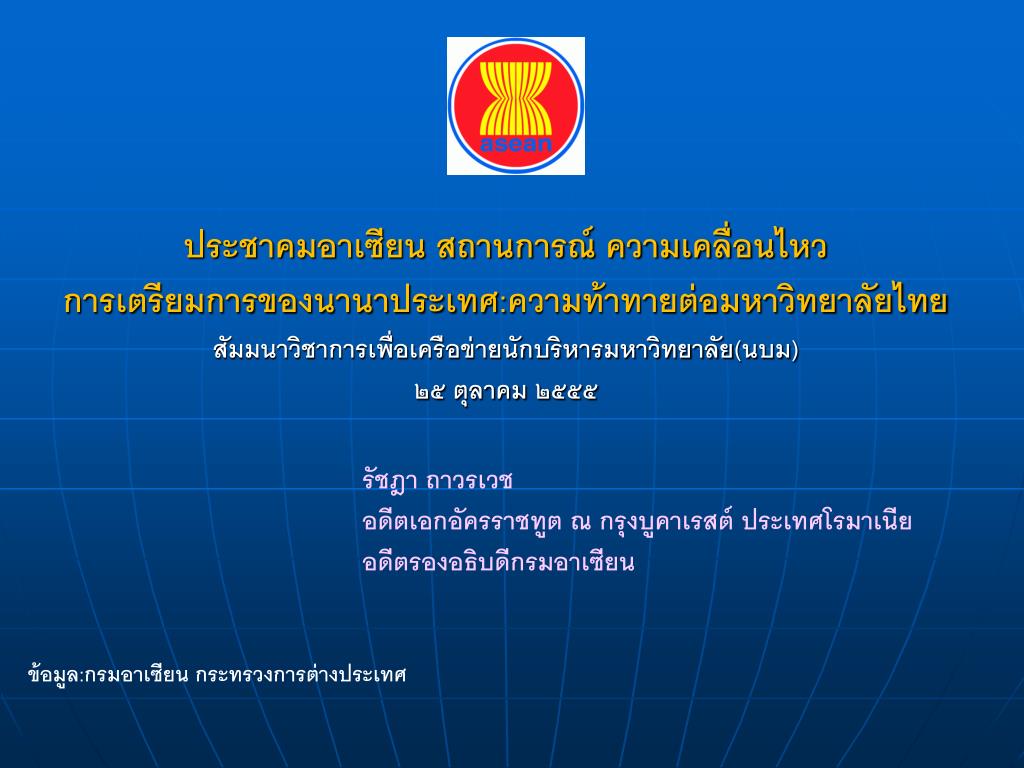 asean

ประชาคมอาเซียน สถานการณ์ ความเคลื่อนไหว
การเตรียมการของนานาประเทศ:ความท้าทายต่อมหาวิทยาลัยไทย
สัมมนาวิชาการเพื่อเครือข่ายนักบริหารมหาวิทยาลัย(นบม)
๒๕ ตุลาคม ๒๕๕๕

รัชฎา ถาวรเวช
อดีตเอกอัครราชทูต ณ กรุงบูคาเรสต์ ประเทศโรมาเนีย
อดีตรองอธิบดีกรมอาเซียน

ข้อมูล:กรมอาเซียน กระทรวงการต่างประเทศ